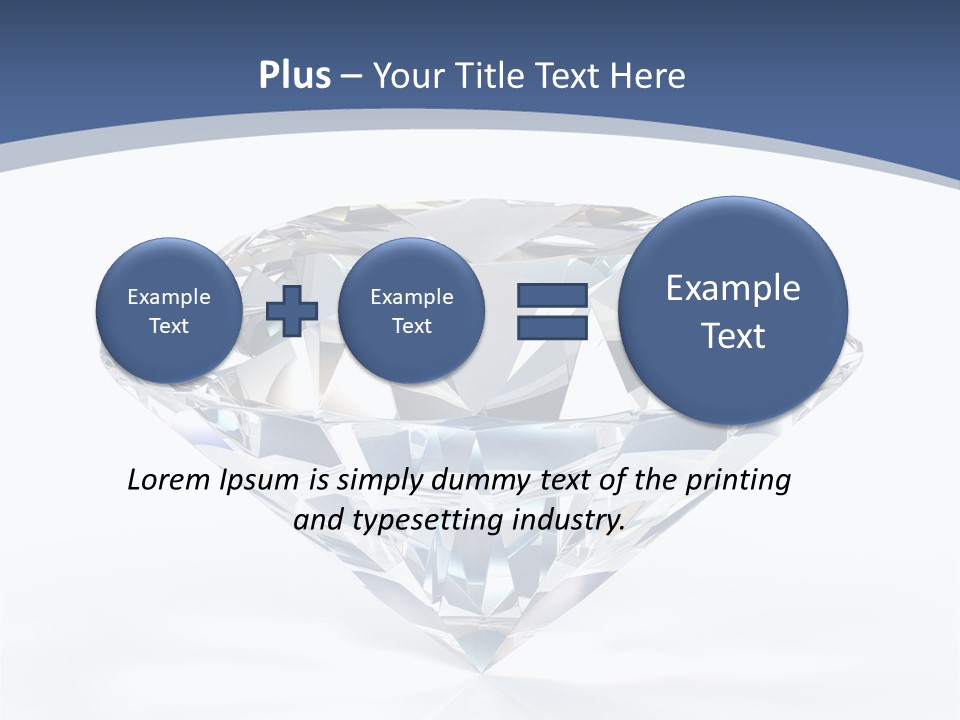 Plus – Your Title Text Here

Example Text

Example Text

Example Text

Lorem Ipsum is simply dummy text of the printing and typesetting industry.